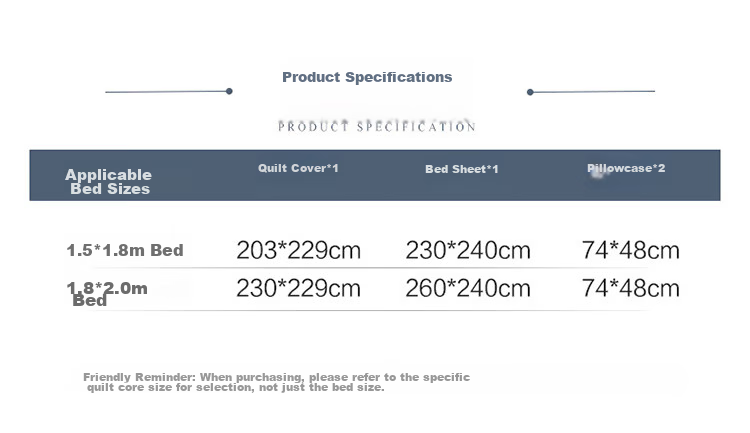 Product Specifications

PRODUCT SPECIFICATION

| Applicable Bed Sizes | Quilt Cover*1 | Bed Sheet*1 | Pillowcase*2 |
|---|---|---|---|
| 1.5*1.8m Bed | 203*229cm | 230*240cm | 74*48cm |
| 1.8*2.0m Bed | 230*229cm | 260*240cm | 74*48cm |

Friendly Reminder: When purchasing, please refer to the specific quilt core size for selection, not just the bed size.